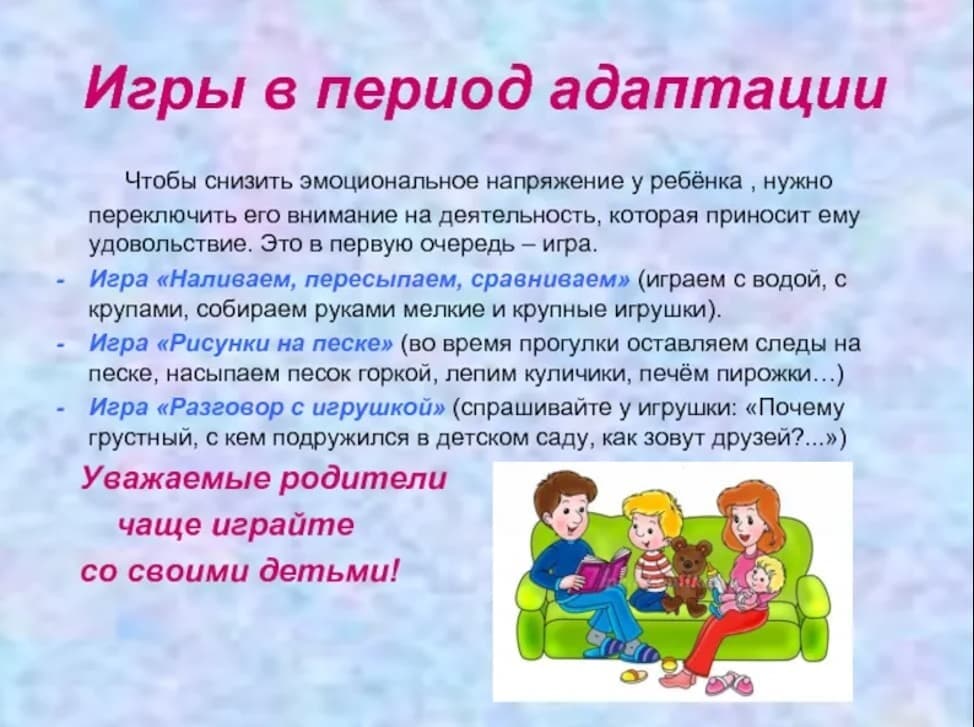 Игры в период адаптации

Чтобы снизить эмоциональное напряжение у ребёнка , нужно переключить его внимание на деятельность, которая приносит ему удовольствие. Это в первую очередь – игра.

- Игра «Наливаем, пересыпаем, сравниваем» (играем с водой, с крупами, собираем руками мелкие и крупные игрушки).
- Игра «Рисунки на песке» (во время прогулки оставляем следы на песке, насыпаем песок горкой, лепим куличики, печём пирожки…)
- Игра «Разговор с игрушкой» (спрашивайте у игрушки: «Почему грустный, с кем подружился в детском саду, как зовут друзей?...»)

Уважаемые родители чаще играйте со своими детьми!